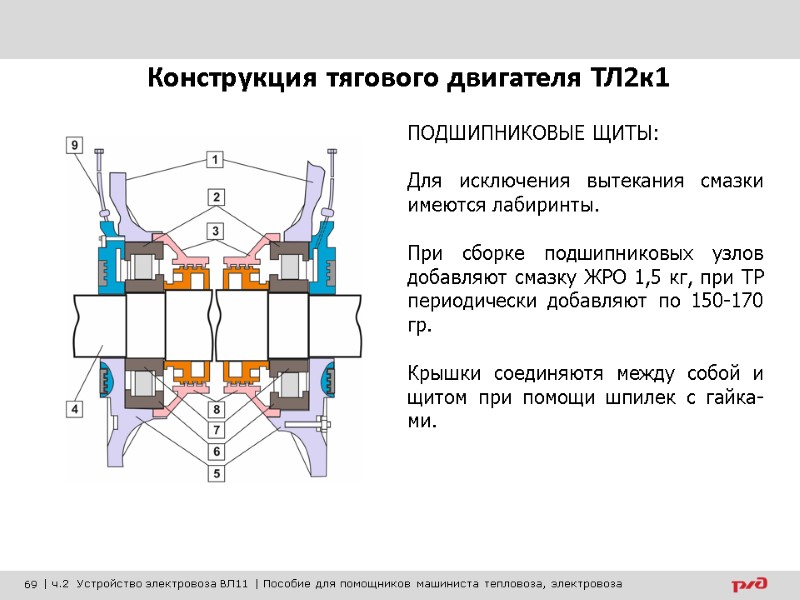 Конструкция тягового двигателя ТЛ2к1

9
1
2
3
4
8
7
6
5

ПОДШИПНИКОВЫЕ ЩИТЫ:

Для исключения вытекания смазки имеются лабиринты.

При сборке подшипниковых узлов добавляют смазку ЖРО 1,5 кг, при ТР периодически добавляют по 150-170 гр.

Крышки соединяютя между собой и щитом при помощи шпилек с гайками.

69 | ч.2 Устройство электровоза ВЛ11 | Пособие для помощников машиниста тепловоза, электровоза

РЖД